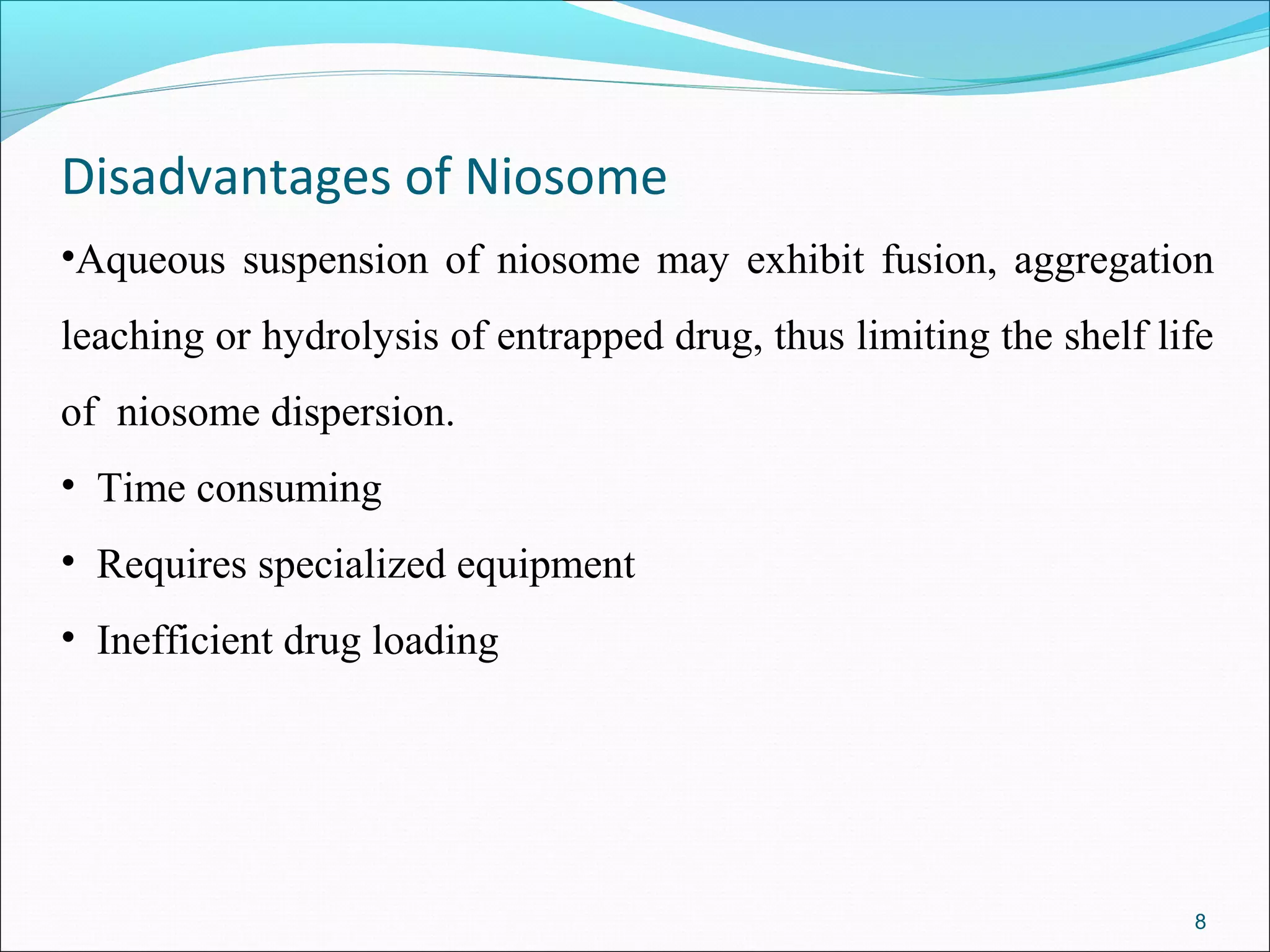 Disadvantages of Niosome

•Aqueous suspension of niosome may exhibit fusion, aggregation leaching or hydrolysis of entrapped drug, thus limiting the shelf life of niosome dispersion.

• Time consuming

• Requires specialized equipment

• Inefficient drug loading

8